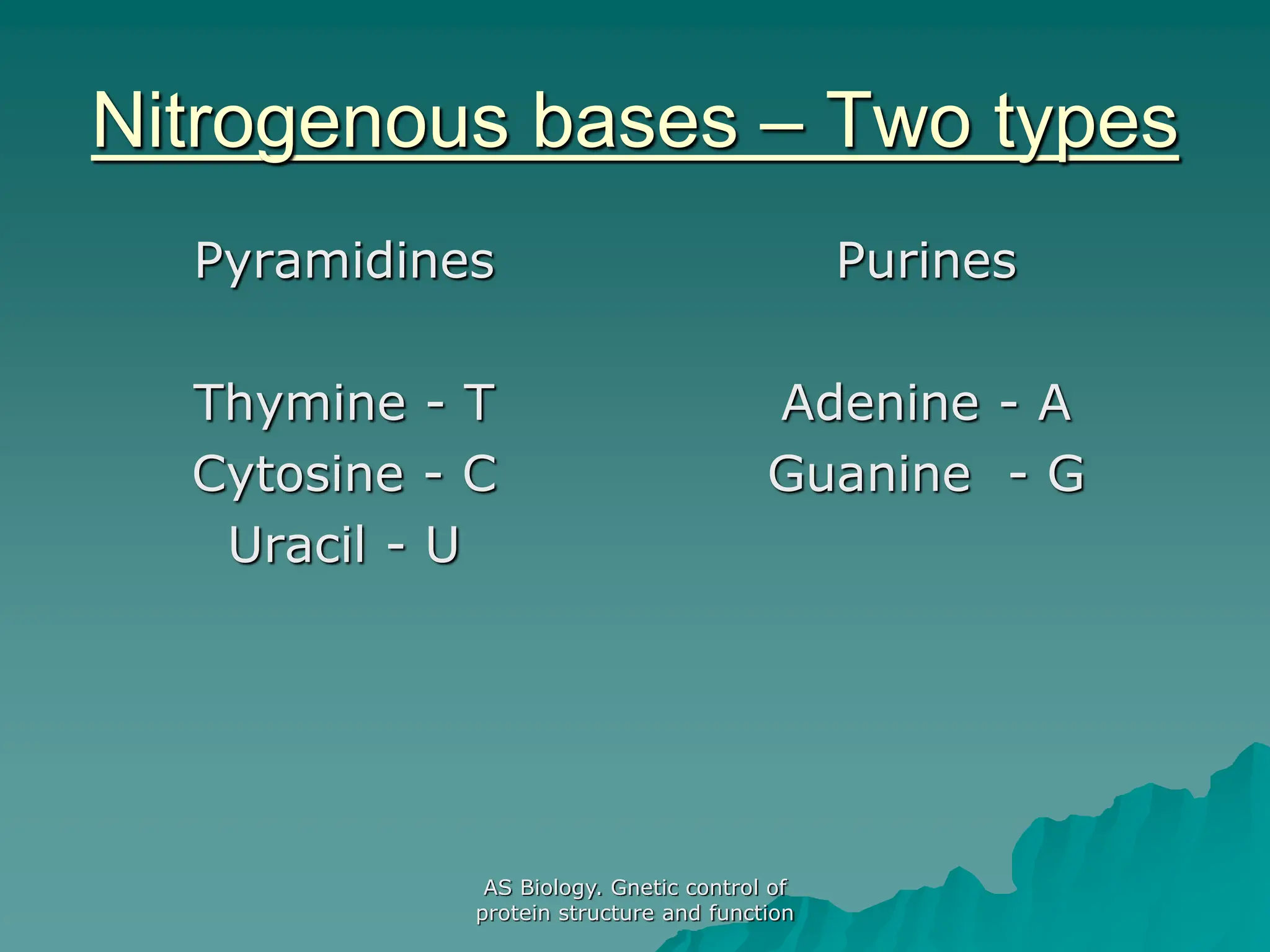 Nitrogenous bases – Two types

Pyramidines

Thymine - T
Cytosine - C
Uracil - U

Purines

Adenine - A
Guanine - G

AS Biology. Gnetic control of protein structure and function